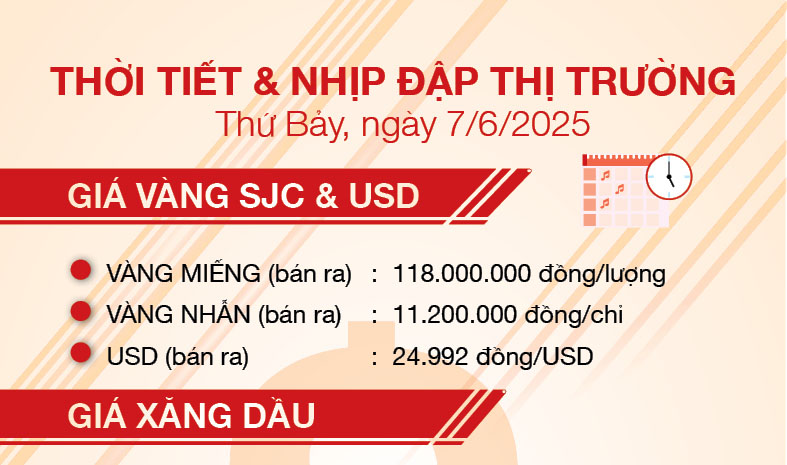 THỜI TIẾT & NHỊP ĐẬP THỊ TRƯỜNG
Thứ Bảy, ngày 7/6/2025

GIÁ VÀNG SJC & USD

VÀNG MIẾNG (bán ra) : 118.000.000 đồng/lượng
VÀNG NHẪN (bán ra) : 11.200.000 đồng/chỉ
USD (bán ra) : 24.992 đồng/USD

GIÁ XĂNG DẦU